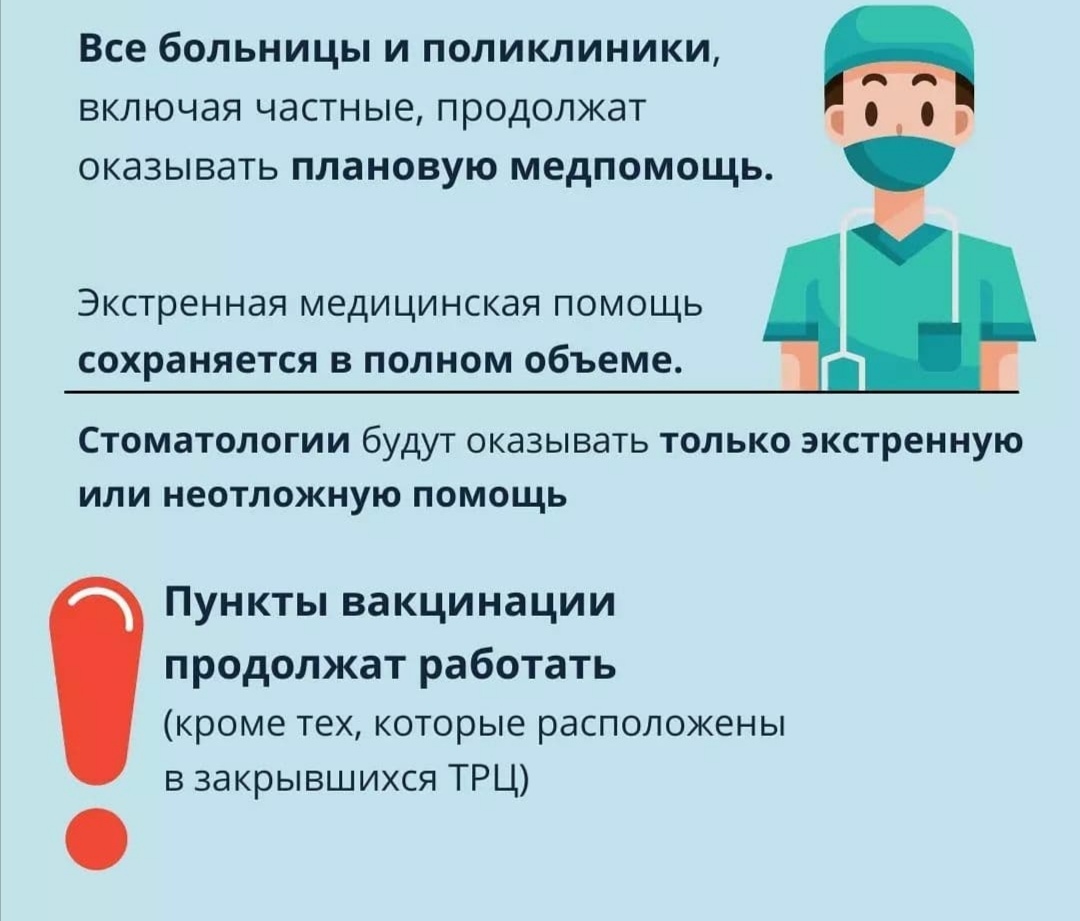 Все больницы и поликлиники, включая частные, продолжат оказывать плановую медпомощь.

Экстренная медицинская помощь сохраняется в полном объеме.

Стоматологии будут оказывать только экстренную или неотложную помощь

Пункты вакцинации продолжат работать (кроме тех, которые расположены в закрывшихся ТРЦ)